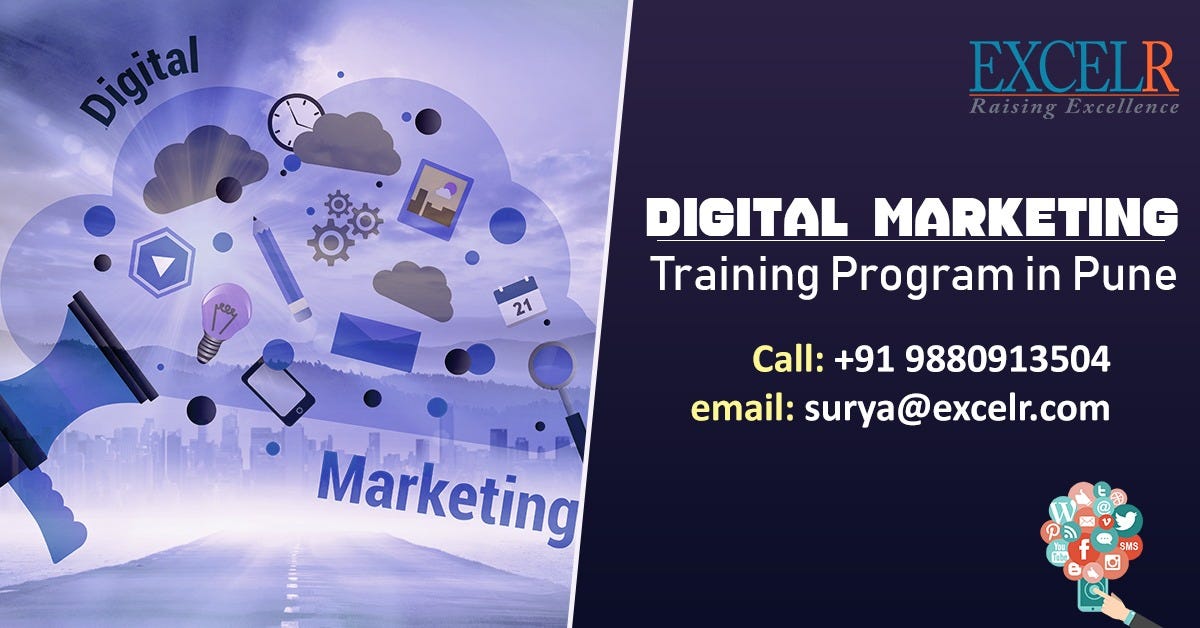 Digital

21

Marketing

EXCELR
Raising Excellence

DIGITAL MARKETING
Training Program in Pune

Call: +91 9880913504
email: surya@excelr.com

SMS